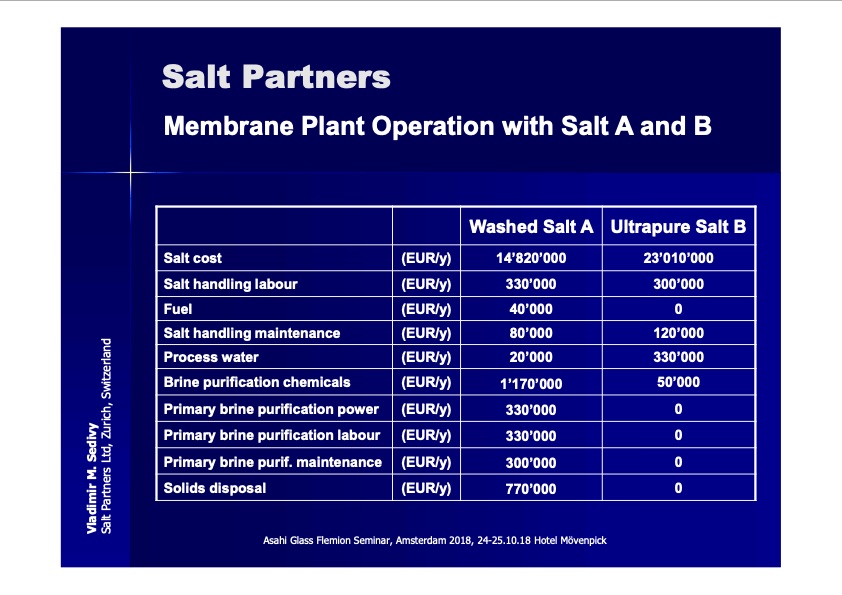 Salt Partners

Membrane Plant Operation with Salt A and B

| | | Washed Salt A | Ultrapure Salt B |
|---|---|---|---|
| Salt cost | (EUR/y) | 14'820'000 | 23'010'000 |
| Salt handling labour | (EUR/y) | 330'000 | 300'000 |
| Fuel | (EUR/y) | 40'000 | 0 |
| Salt handling maintenance | (EUR/y) | 80'000 | 120'000 |
| Process water | (EUR/y) | 20'000 | 330'000 |
| Brine purification chemicals | (EUR/y) | 1'170'000 | 50'000 |
| Primary brine purification power | (EUR/y) | 330'000 | 0 |
| Primary brine purification labour | (EUR/y) | 330'000 | 0 |
| Primary brine purif. maintenance | (EUR/y) | 300'000 | 0 |
| Solids disposal | (EUR/y) | 770'000 | 0 |

Vladimir M. Sedivy
Salt Partners Ltd, Zurich, Switzerland

Asahi Glass Flemion Seminar, Amsterdam 2018, 24-25.10.18 Hotel Mövenpick